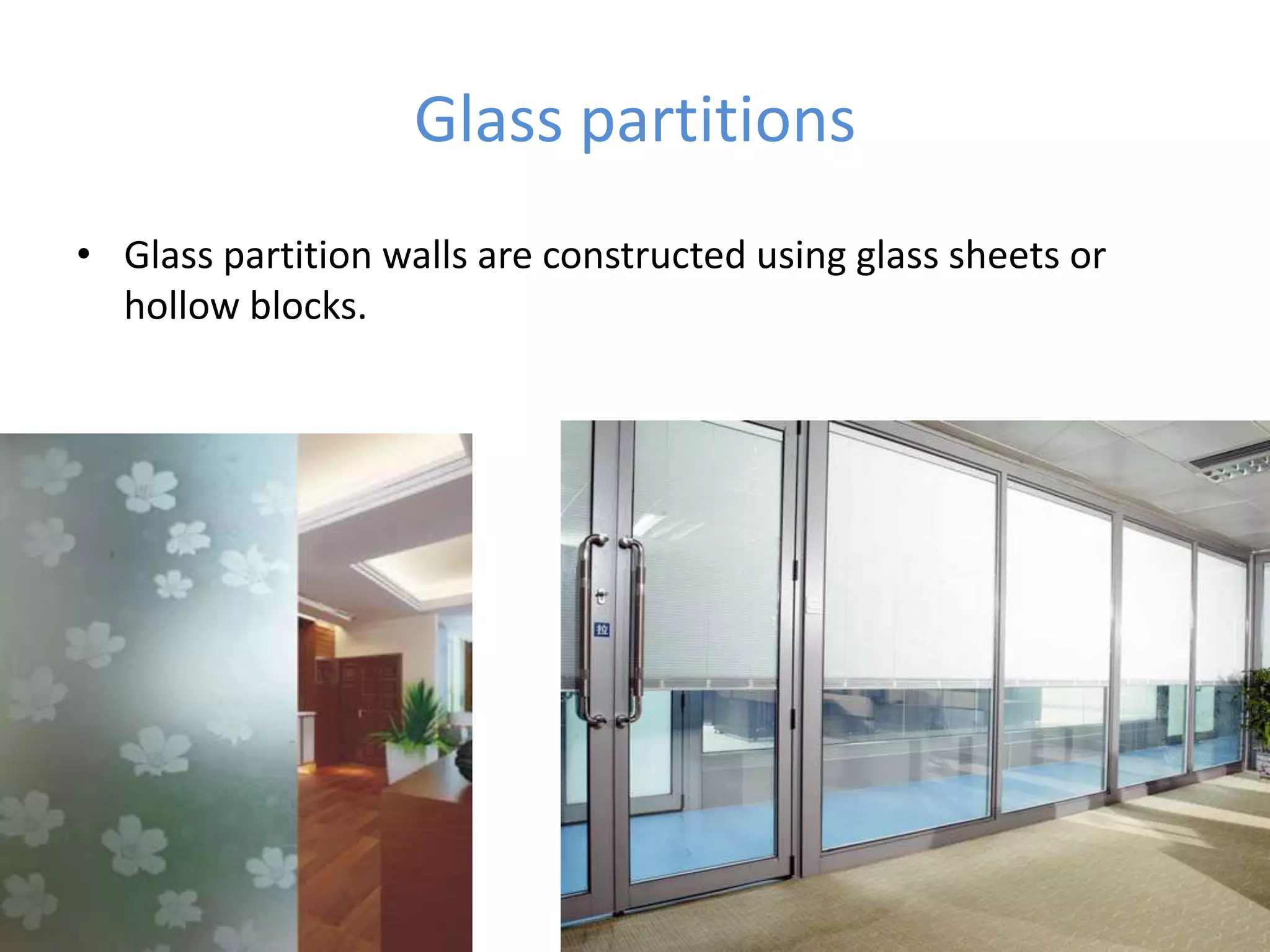 Glass partitions

• Glass partition walls are constructed using glass sheets or hollow blocks.

拉